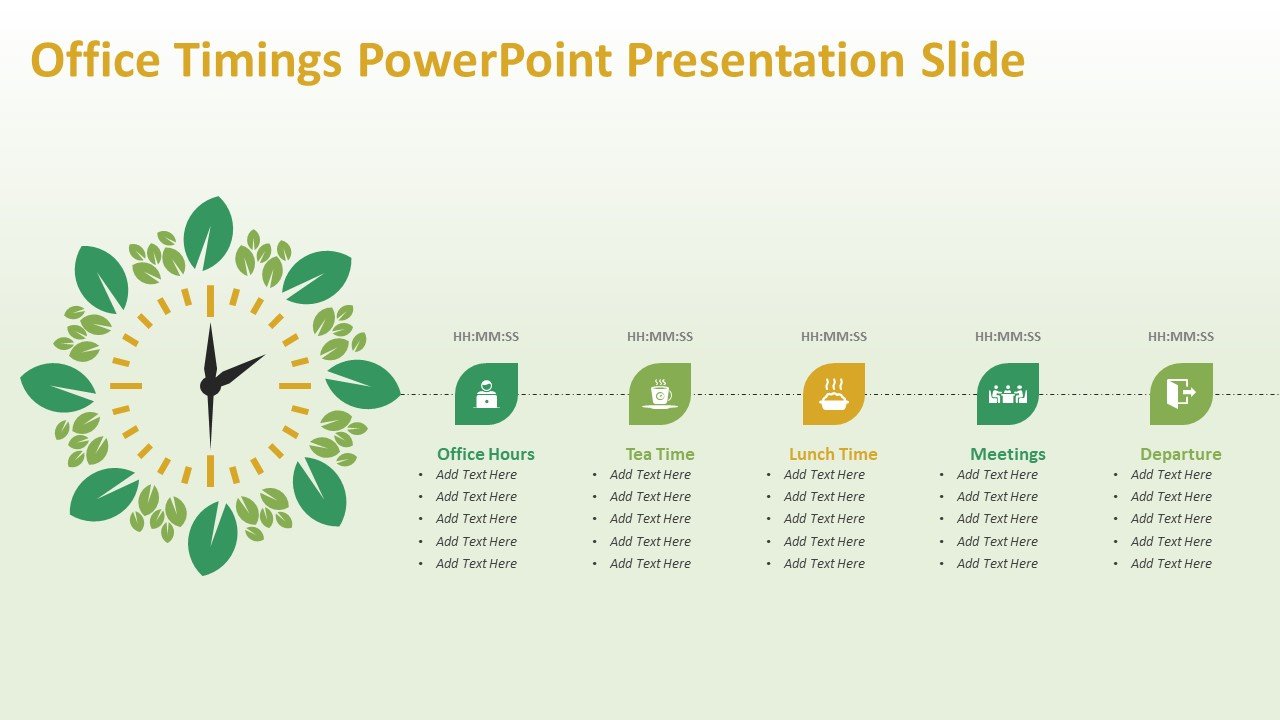 Office Timings PowerPoint Presentation Slide

HH:MM:SS

Office Hours
- Add Text Here
- Add Text Here
- Add Text Here
- Add Text Here
- Add Text Here

HH:MM:SS

Tea Time
- Add Text Here
- Add Text Here
- Add Text Here
- Add Text Here
- Add Text Here

HH:MM:SS

Lunch Time
- Add Text Here
- Add Text Here
- Add Text Here
- Add Text Here
- Add Text Here

HH:MM:SS

Meetings
- Add Text Here
- Add Text Here
- Add Text Here
- Add Text Here
- Add Text Here

HH:MM:SS

Departure
- Add Text Here
- Add Text Here
- Add Text Here
- Add Text Here
- Add Text Here